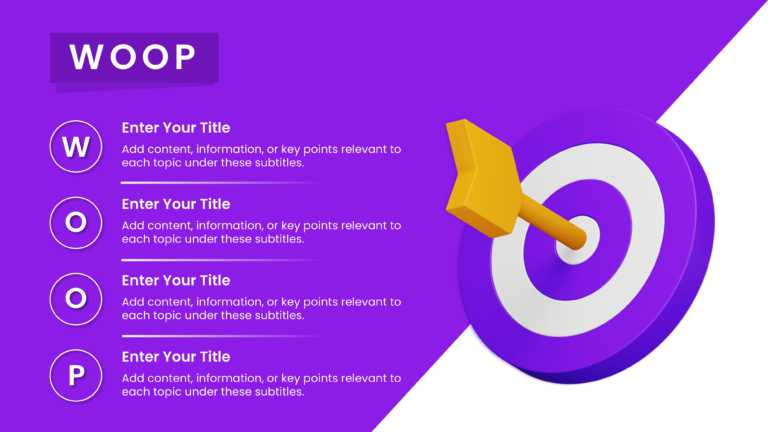 WOOP

W

Enter Your Title

Add content, information, or key points relevant to each topic under these subtitles.

O

Enter Your Title

Add content, information, or key points relevant to each topic under these subtitles.

O

Enter Your Title

Add content, information, or key points relevant to each topic under these subtitles.

P

Enter Your Title

Add content, information, or key points relevant to each topic under these subtitles.